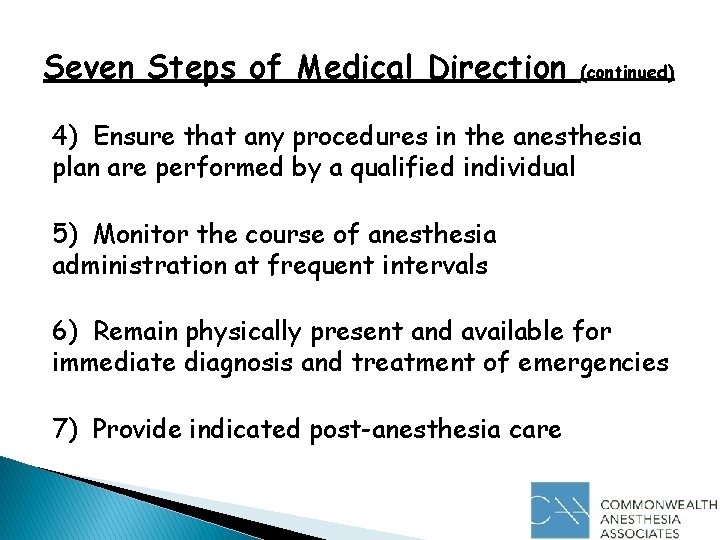 Seven Steps of Medical Direction (continued)

4) Ensure that any procedures in the anesthesia plan are performed by a qualified individual

5) Monitor the course of anesthesia administration at frequent intervals

6) Remain physically present and available for immediate diagnosis and treatment of emergencies

7) Provide indicated post-anesthesia care

CAA COMMONWEALTH ANESTHESIA ASSOCIATES